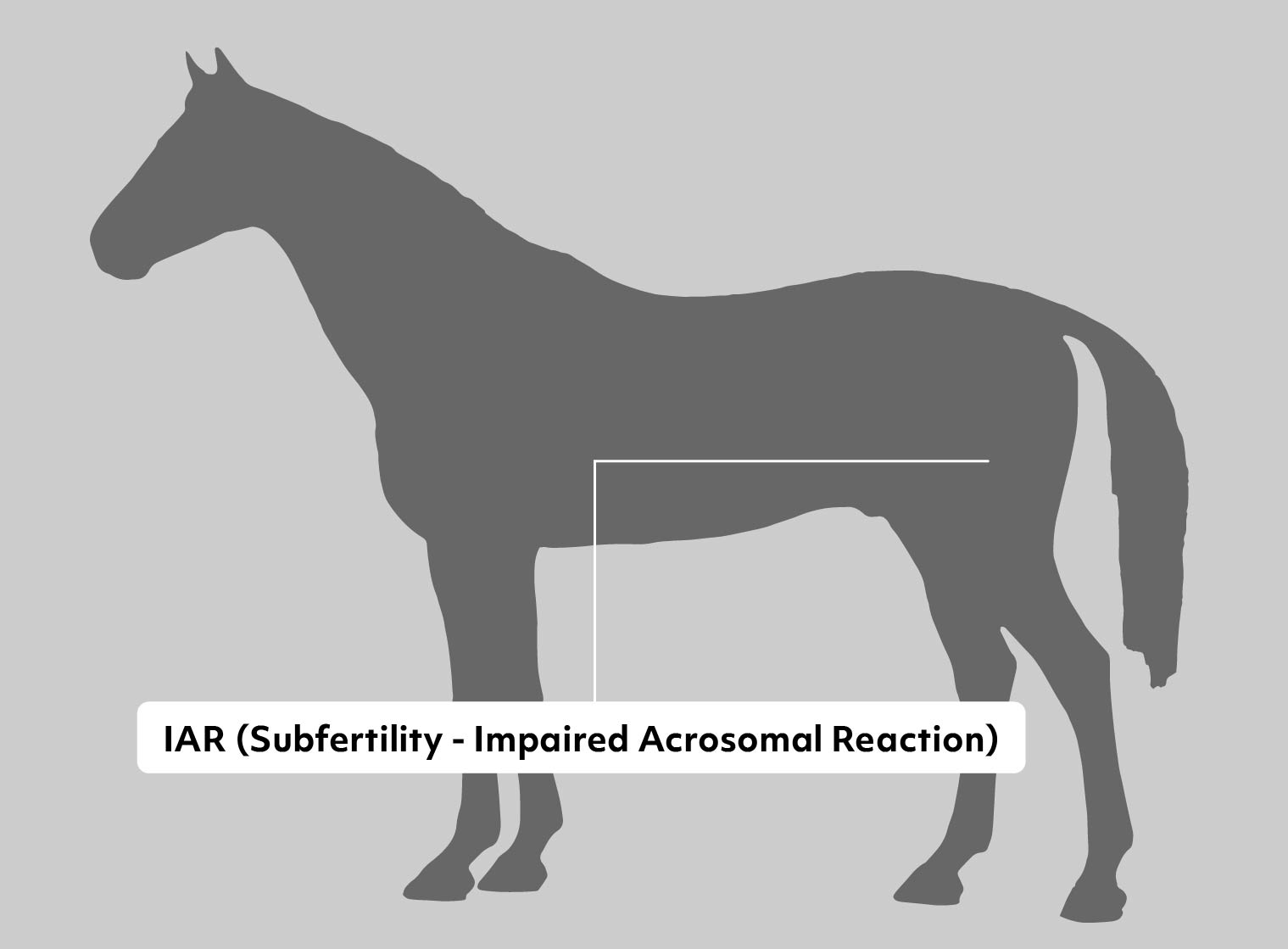 IAR (Subfertility - Impaired Acrosomal Reaction)